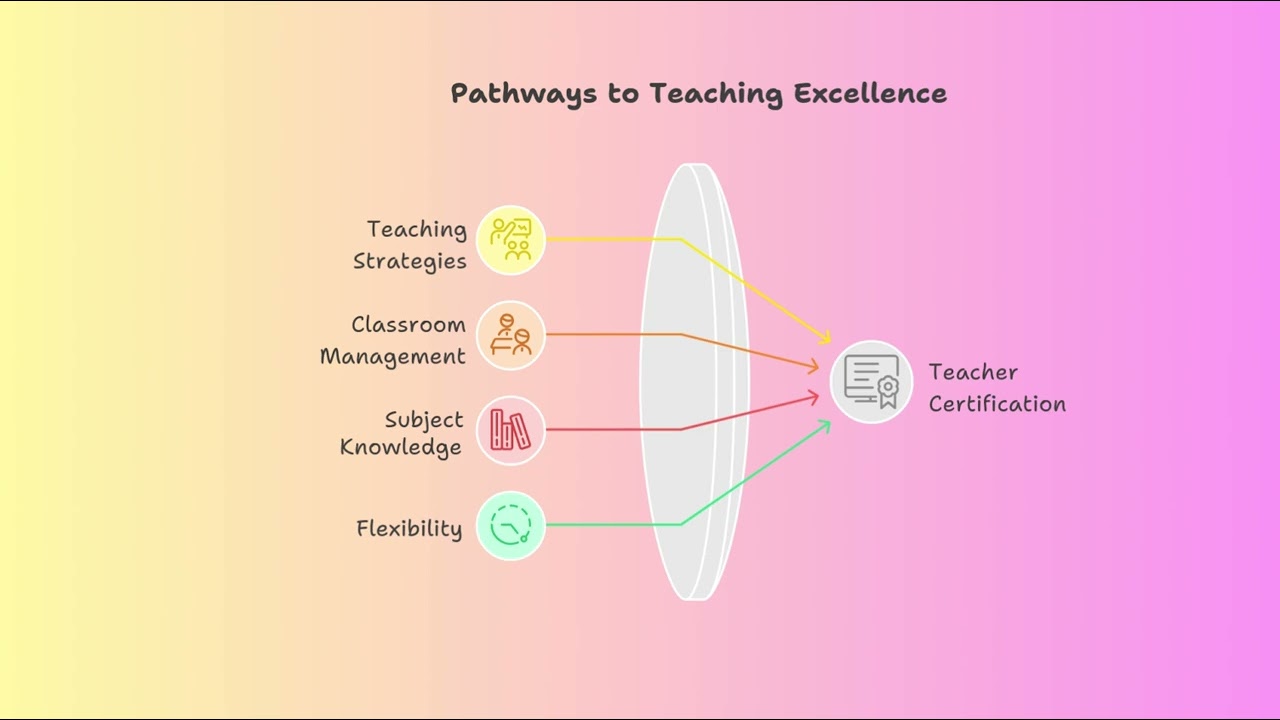 Pathways to Teaching Excellence

Teaching Strategies

Classroom Management

Subject Knowledge

Flexibility

Teacher Certification